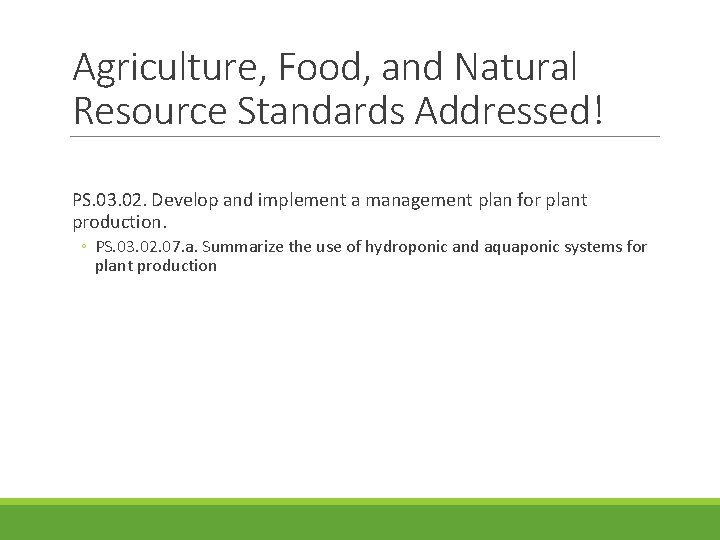 Agriculture, Food, and Natural Resource Standards Addressed!

PS.03.02. Develop and implement a management plan for plant production.

◦ PS.03.02.07.a. Summarize the use of hydroponic and aquaponic systems for plant production